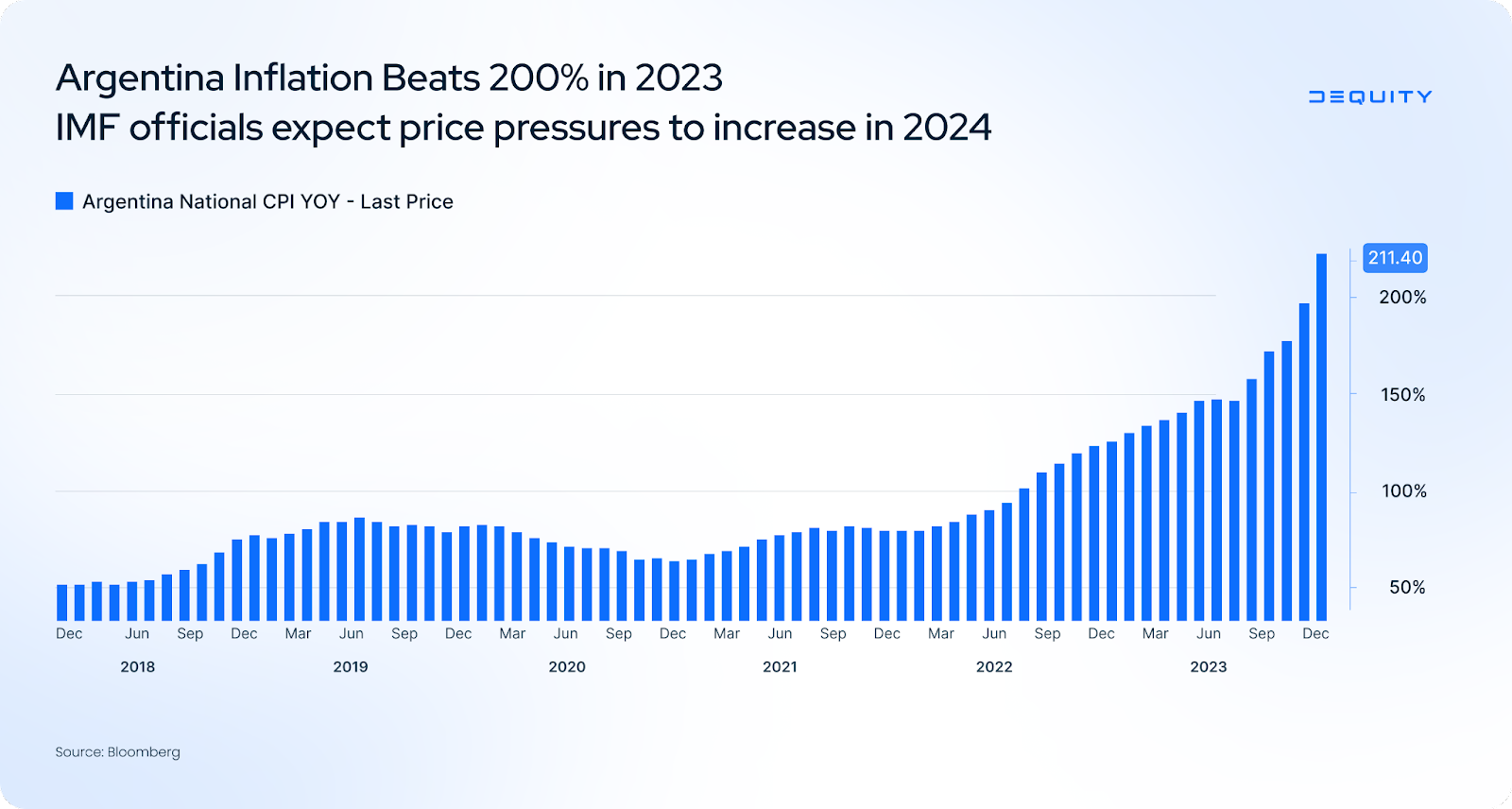 Argentina Inflation Beats 200% in 2023
IMF officials expect price pressures to increase in 2024

DEQUITY

Argentina National CPI YOY - Last Price

211.40
200%
150%
100%
50%

Dec Jun Sep Dec Mar Jun Sep Dec Mar Jun Sep Dec Mar Jun Sep Dec Mar Jun Sep Dec Mar Jun Sep Dec

2018 2019 2020 2021 2022 2023

Source: Bloomberg